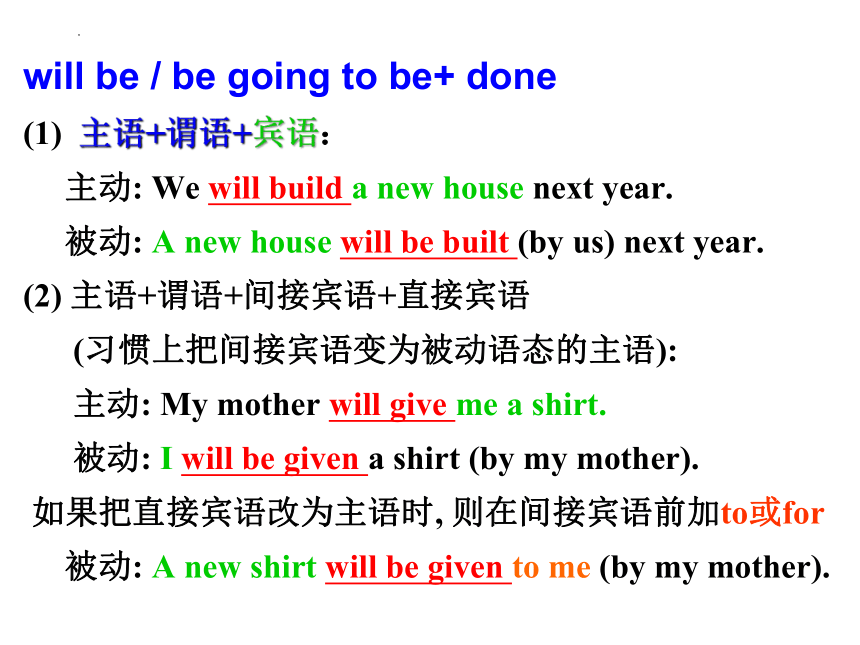 will be / be going to be+ done

(1) 主语+谓语+宾语:

主动: We will build a new house next year.

被动: A new house will be built (by us) next year.

(2) 主语+谓语+间接宾语+直接宾语

(习惯上把间接宾语变为被动语态的主语):

主动: My mother will give me a shirt.

被动: I will be given a shirt (by my mother).

如果把直接宾语改为主语时, 则在间接宾语前加to或for

被动: A new shirt will be given to me (by my mother).